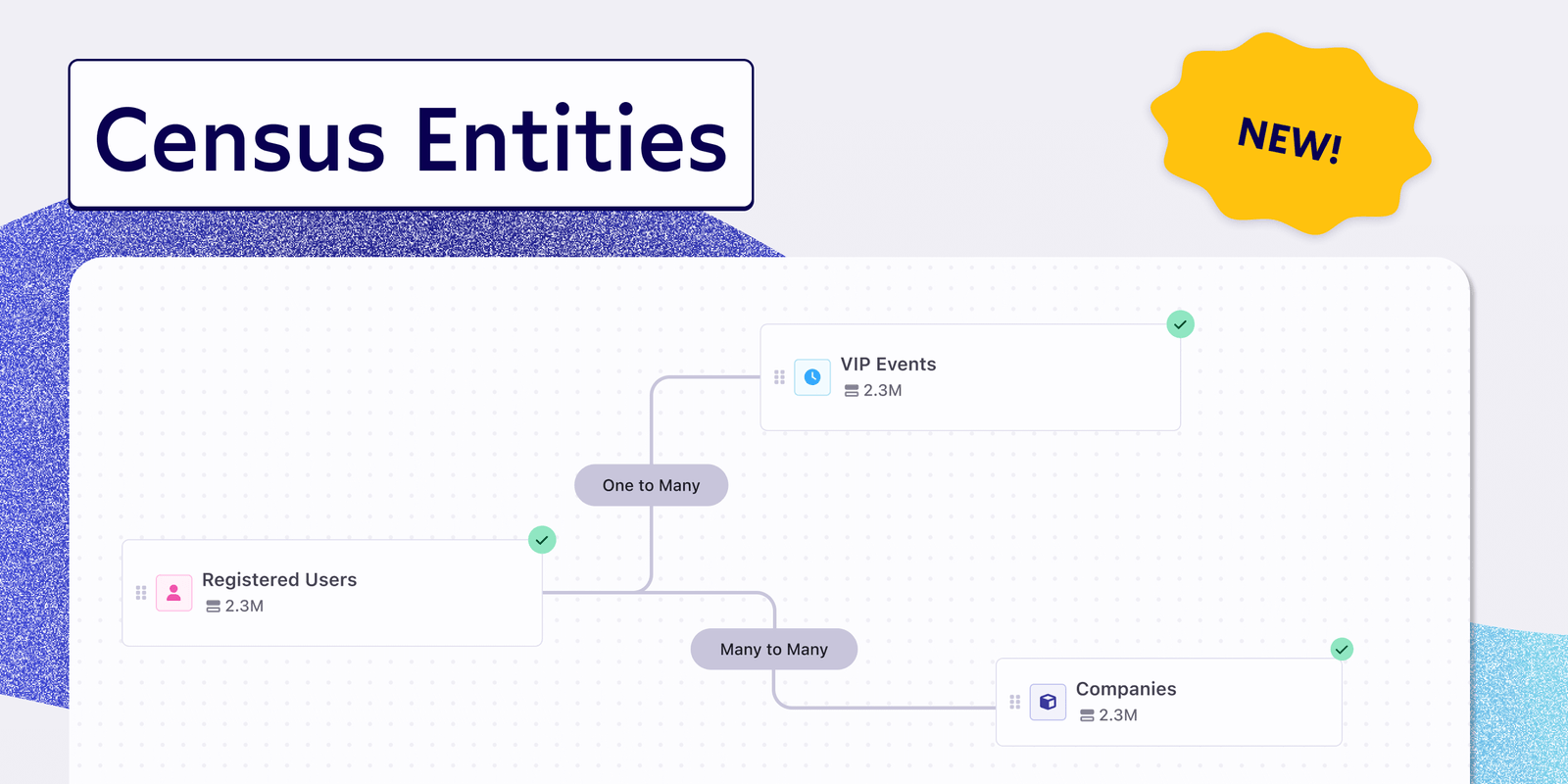 Census Entities

NEW!

VIP Events
2.3M

One to Many

Registered Users
2.3M

Many to Many

Companies
2.3M